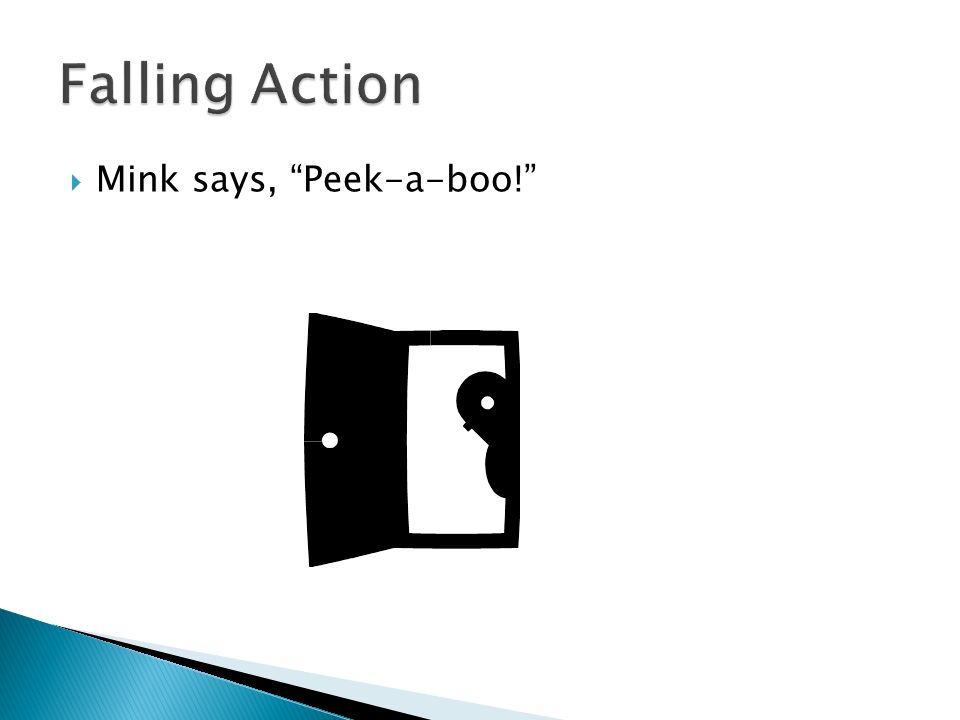 Falling Action

Mink says, “Peek-a-boo!”